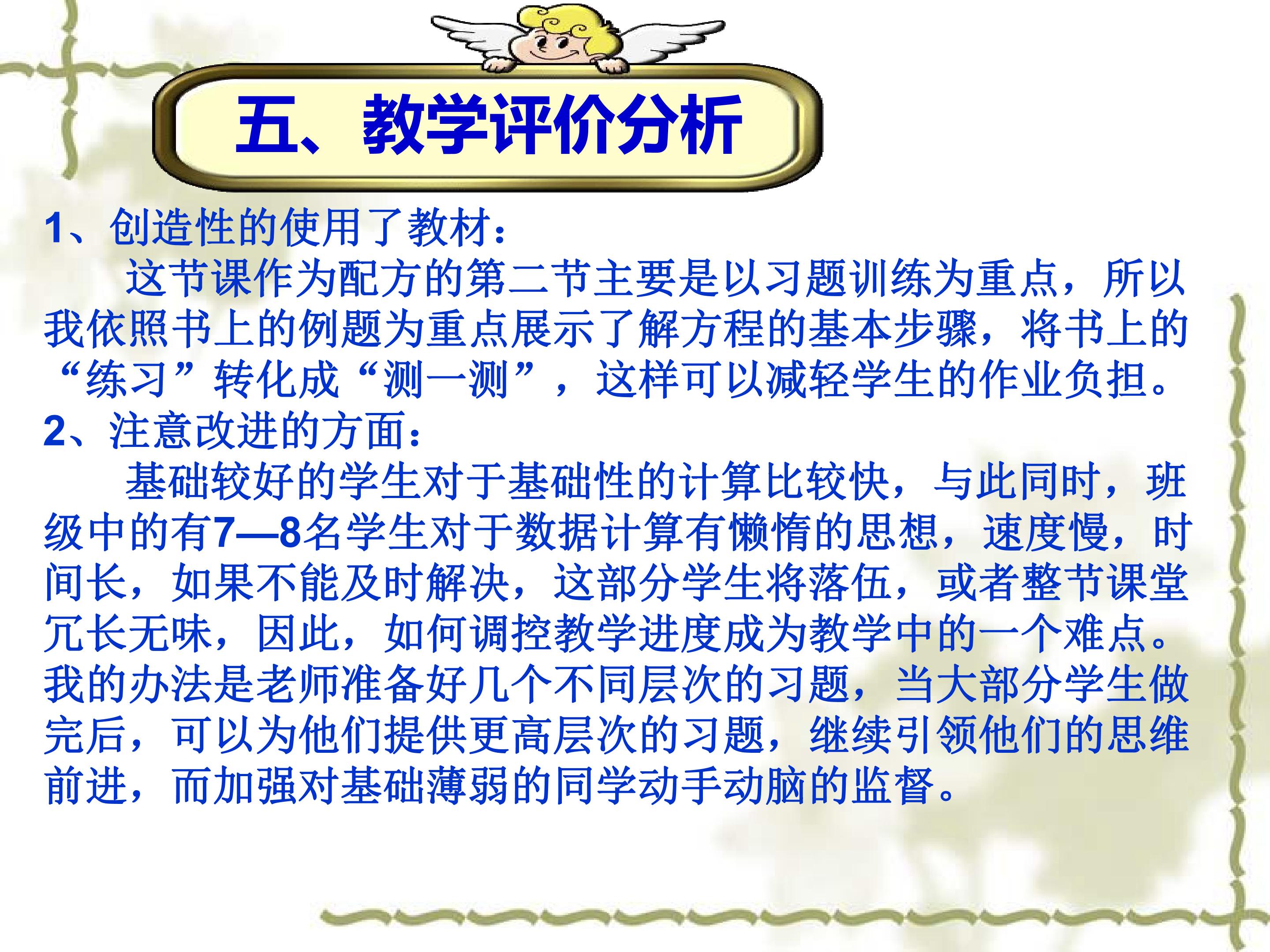 五、教学评价分析

1、创造性的使用了教材：

这节课作为配方的第二节主要是以习题训练为重点，所以我依照书上的例题为重点展示了解方程的基本步骤，将书上的“练习”转化成“测一测”，这样可以减轻学生的作业负担。

2、注意改进的方面：

基础较好的学生对于基础性的计算比较快，与此同时，班级中的有7—8名学生对于数据计算有懒惰的思想，速度慢，时间长，如果不能及时解决，这部分学生将落伍，或者整节课堂冗长无味，因此，如何调控教学进度成为教学中的一个难点。我的办法是老师准备好几个不同层次的习题，当大部分学生做完后，可以为他们提供更高层次的习题，继续引领他们的思维前进，而加强对基础薄弱的同学动手动脑的监督。